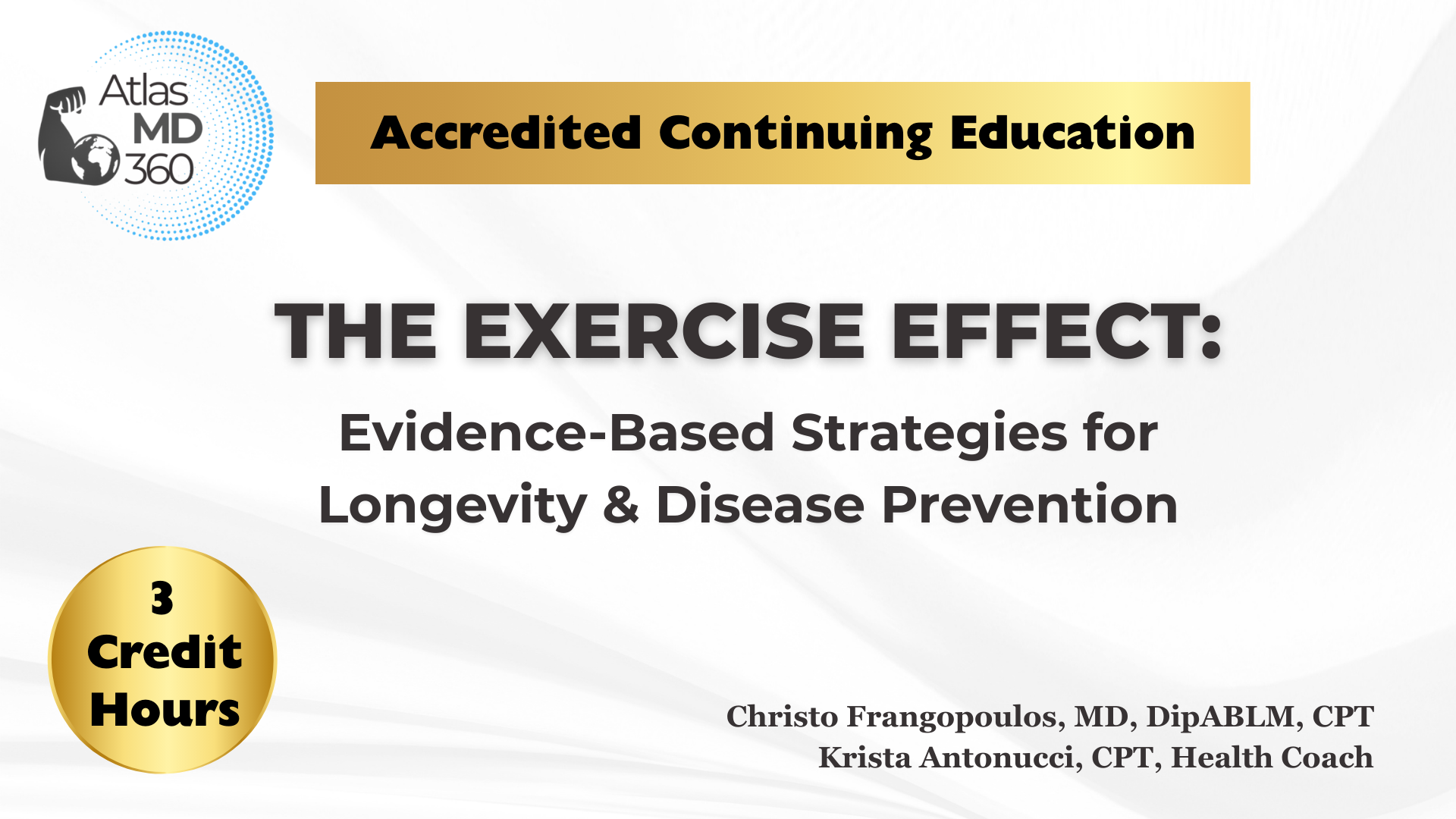 Atlas MD 360

Accredited Continuing Education

THE EXERCISE EFFECT:

Evidence-Based Strategies for Longevity & Disease Prevention

3 Credit Hours

Christo Frangopoulos, MD, DipABLM, CPT
Krista Antonucci, CPT, Health Coach